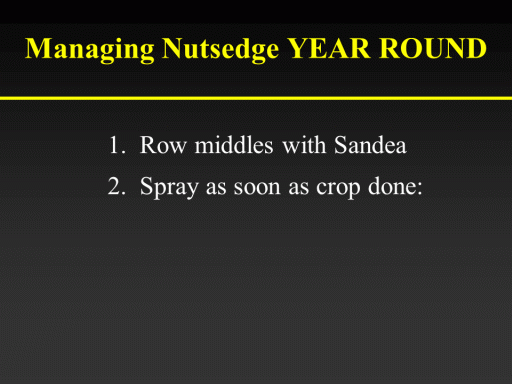 Managing Nutsedge YEAR ROUND

1. Row middles with Sandea
2. Spray as soon as crop done: